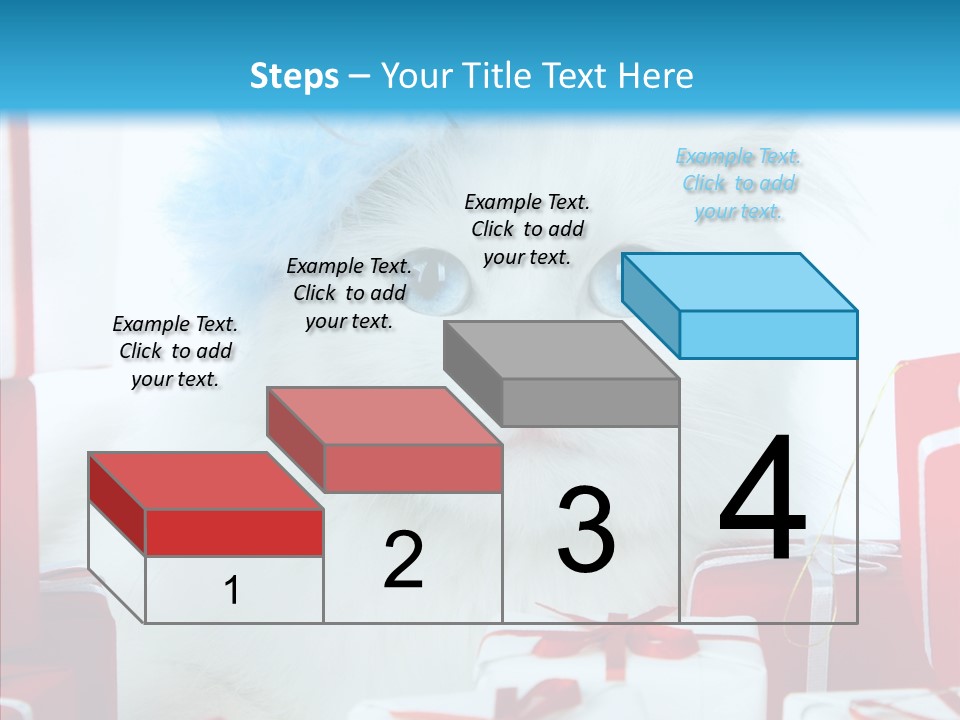 Steps – Your Title Text Here

Example Text. Click to add your text.

Example Text. Click to add your text.

Example Text. Click to add your text.

Example Text. Click to add your text.

1

2

3

4